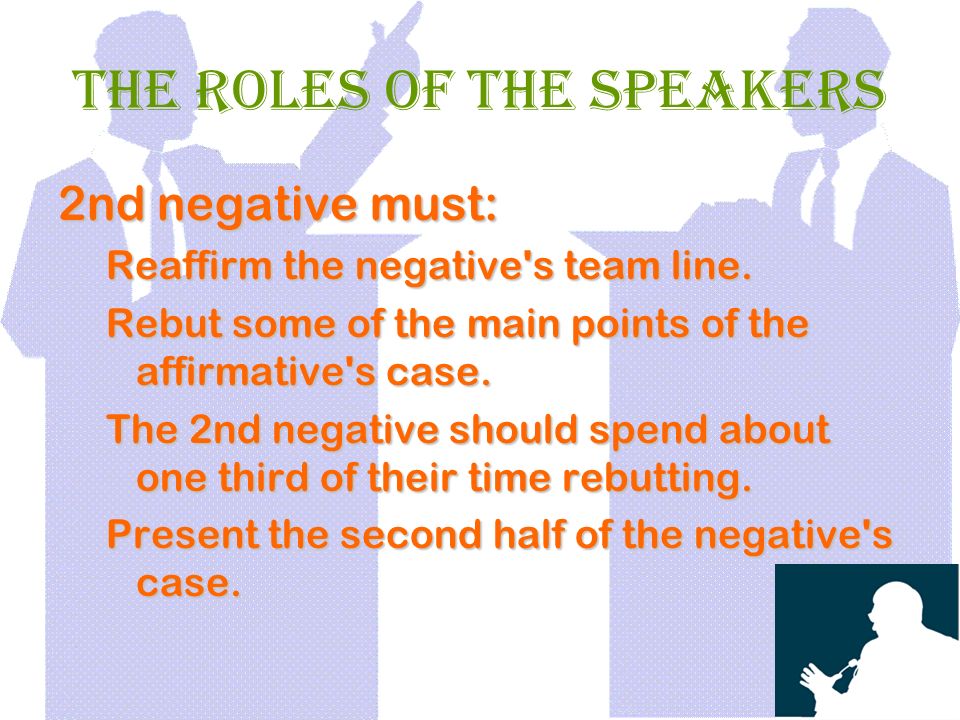 THE ROLES OF THE SPEAKERS

2nd negative must:

Reaffirm the negative's team line.

Rebut some of the main points of the affirmative's case.

The 2nd negative should spend about one third of their time rebutting.

Present the second half of the negative's case.